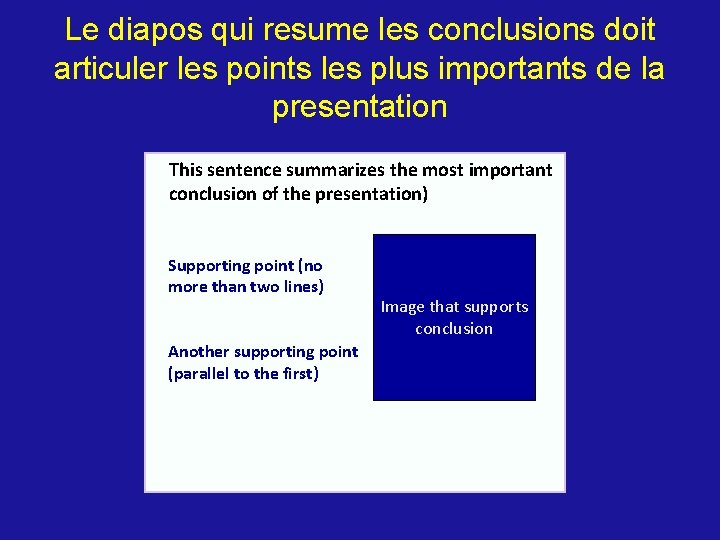 Le diapos qui resume les conclusions doit articuler les points les plus importants de la presentation

This sentence summarizes the most important conclusion of the presentation)

Supporting point (no more than two lines)

Another supporting point (parallel to the first)

Image that supports conclusion